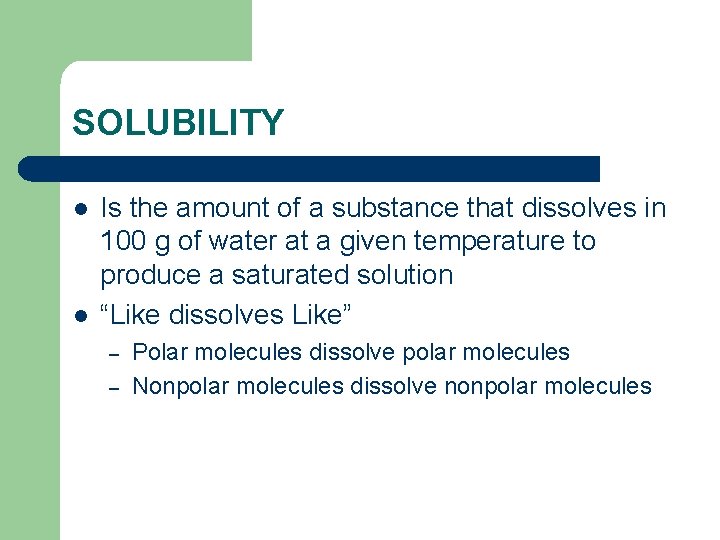 SOLUBILITY

- Is the amount of a substance that dissolves in 100 g of water at a given temperature to produce a saturated solution
- “Like dissolves Like”
  – Polar molecules dissolve polar molecules
  – Nonpolar molecules dissolve nonpolar molecules